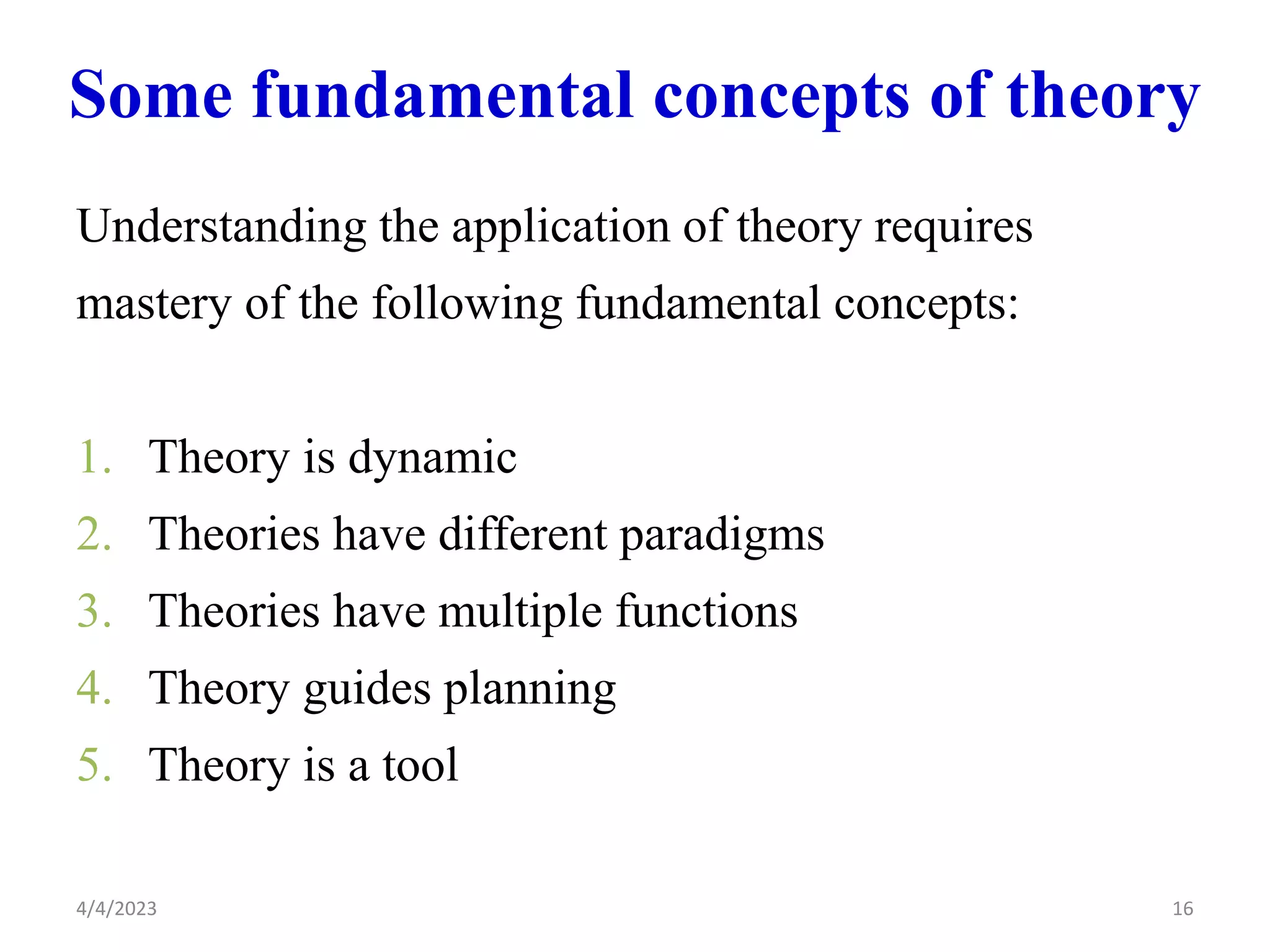 Some fundamental concepts of theory

Understanding the application of theory requires mastery of the following fundamental concepts:

1. Theory is dynamic
2. Theories have different paradigms
3. Theories have multiple functions
4. Theory guides planning
5. Theory is a tool

4/4/2023

16